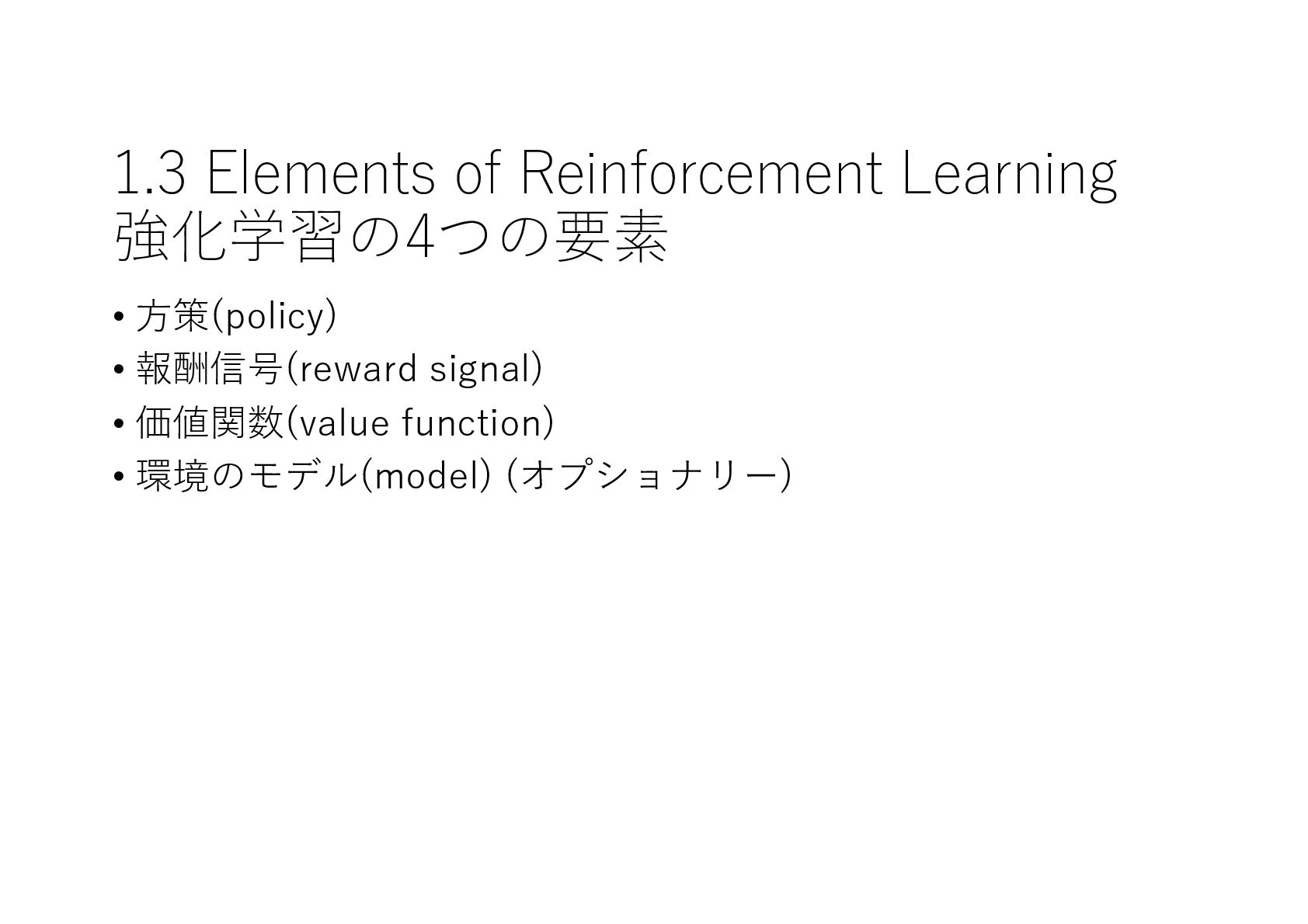 1.3 Elements of Reinforcement Learning
強化学習の4つの要素

• 方策(policy)
• 報酬信号(reward signal)
• 価値関数(value function)
• 環境のモデル(model) (オプショナリー)